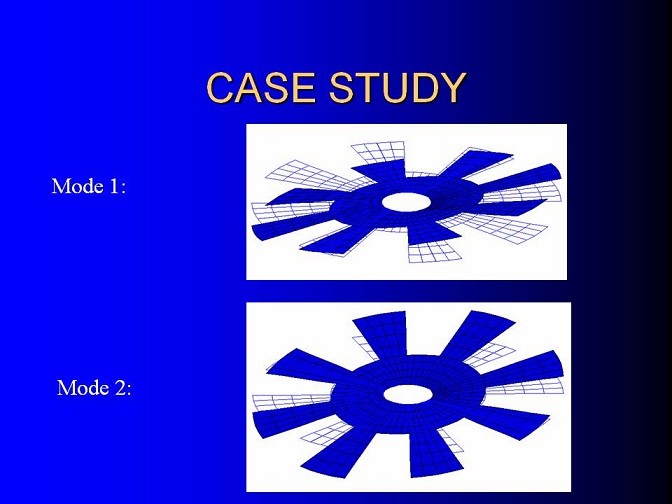 CASE STUDY

Mode 1:

Mode 2: